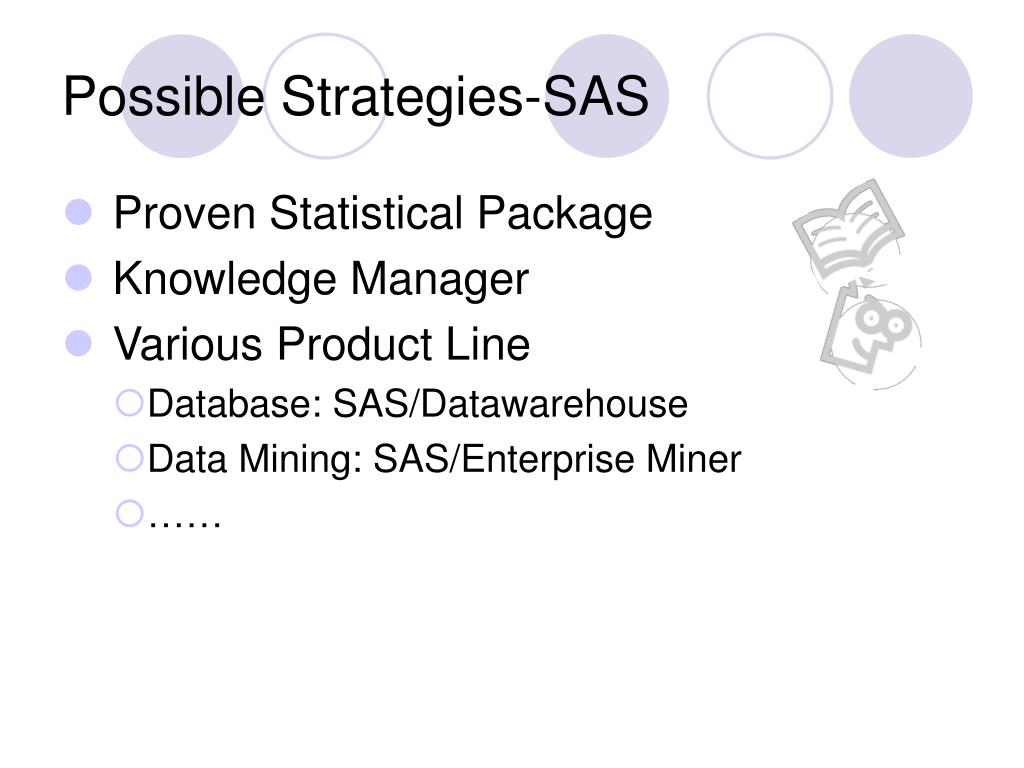 Possible Strategies-SAS

- Proven Statistical Package
- Knowledge Manager
- Various Product Line
  - Database: SAS/Datawarehouse
  - Data Mining: SAS/Enterprise Miner
  - ……